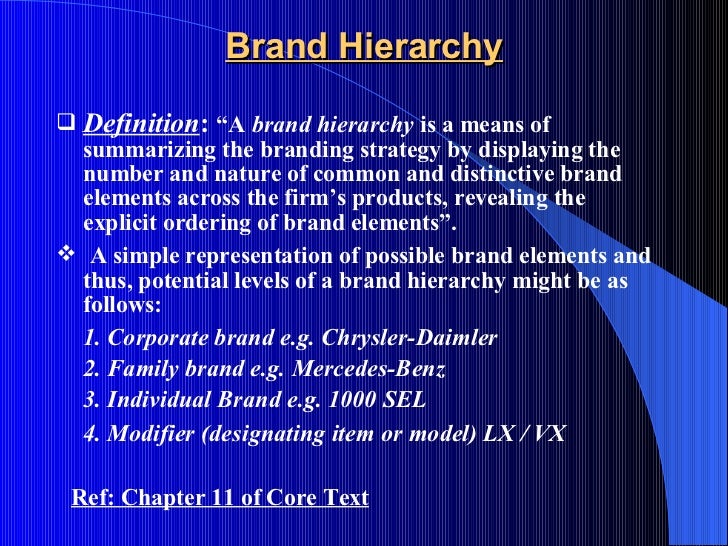 Brand Hierarchy

❑ Definition: “A brand hierarchy is a means of summarizing the branding strategy by displaying the number and nature of common and distinctive brand elements across the firm’s products, revealing the explicit ordering of brand elements”.

❖ A simple representation of possible brand elements and thus, potential levels of a brand hierarchy might be as follows:

1. Corporate brand e.g. Chrysler-Daimler
2. Family brand e.g. Mercedes-Benz
3. Individual Brand e.g. 1000 SEL
4. Modifier (designating item or model) LX / VX

Ref: Chapter 11 of Core Text